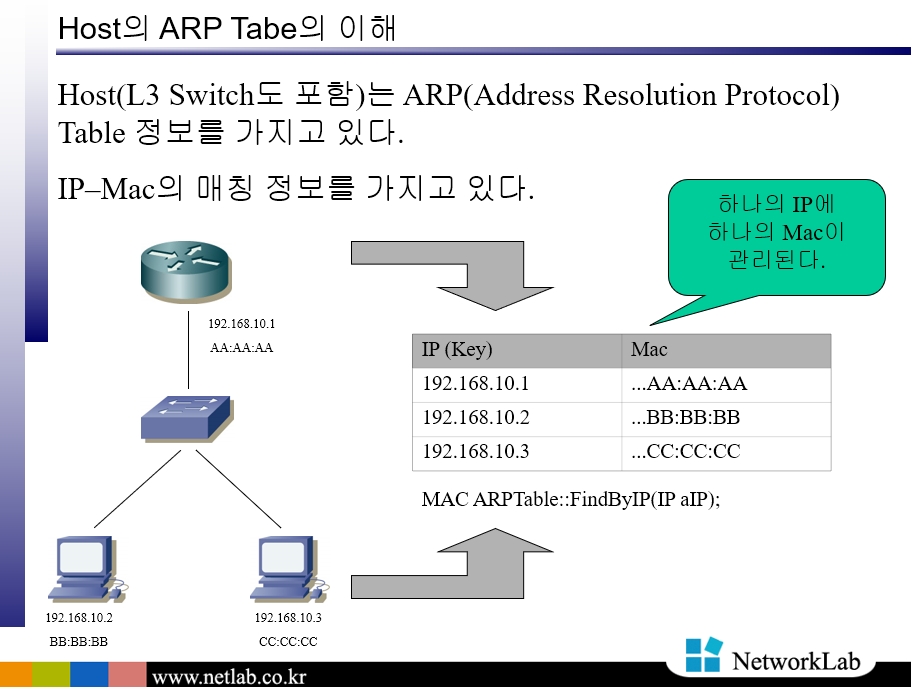 Host의 ARP Tabe의 이해

Host(L3 Switch도 포함)는 ARP(Address Resolution Protocol) Table 정보를 가지고 있다.

IP–Mac의 매칭 정보를 가지고 있다.

하나의 IP에
하나의 Mac이
관리된다.

192.168.10.1
AA:AA:AA

| IP (Key) | Mac |
|---|---|
| 192.168.10.1 | ...AA:AA:AA |
| 192.168.10.2 | ...BB:BB:BB |
| 192.168.10.3 | ...CC:CC:CC |

MAC ARPTable::FindByIP(IP aIP);

192.168.10.2
BB:BB:BB

192.168.10.3
CC:CC:CC

www.netlab.co.kr

NetworkLab